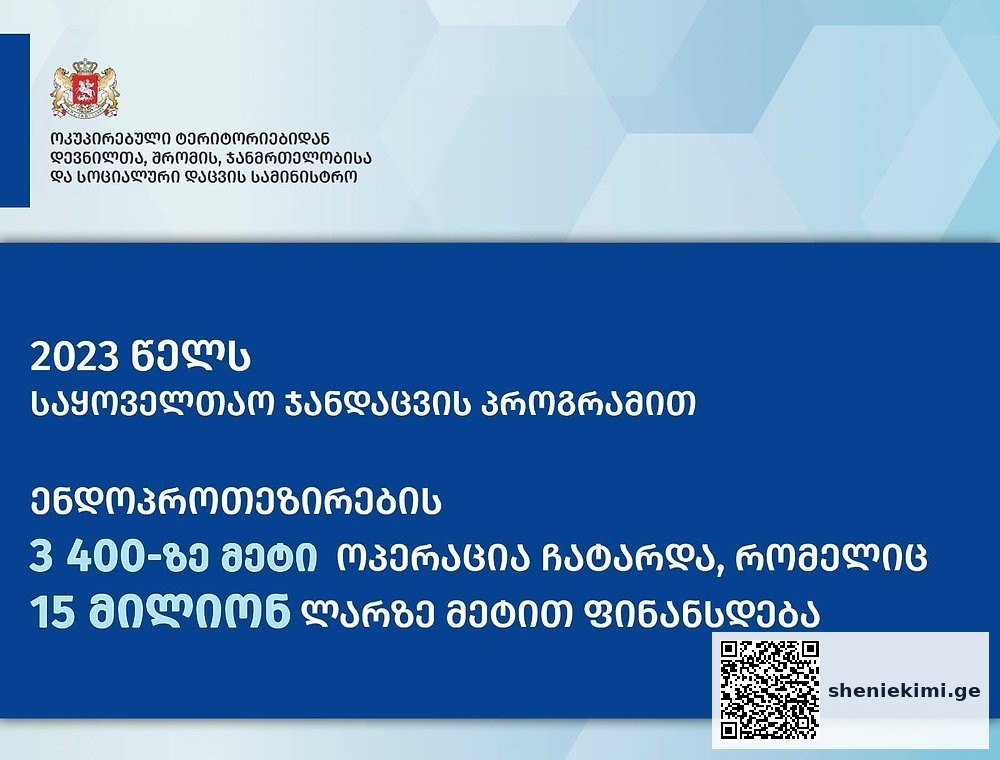 ოკუპირებული ტერიტორიებიდან დევნილთა, შრომის, ჯანმრთელობისა და სოციალური დაცვის სამინისტრო

2023 წელს
საყოველთაო ჯანდაცვის პროგრამით

ენდოპროთეზირების
3 400-ზე მეტი ოპერაცია ჩატარდა, რომელიც
15 მილიონ ლარზე მეტით ფინანსდება

sheniekimi.ge